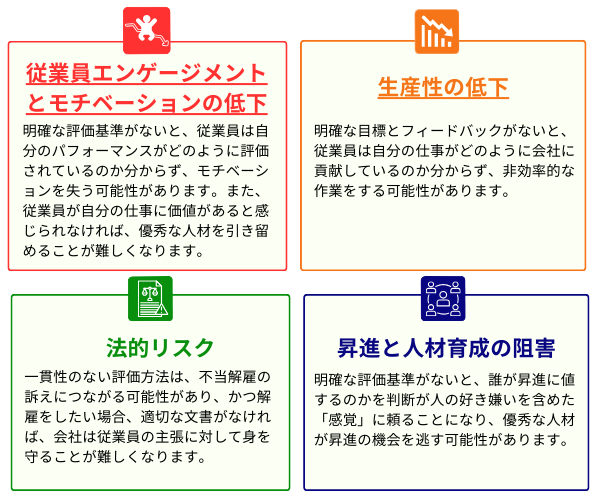 従業員エンゲージメントとモチベーションの低下

明確な評価基準がないと、従業員は自分のパフォーマンスがどのように評価されているのか分からず、モチベーションを失う可能性があります。また、従業員が自分の仕事に価値があると感じられなければ、優秀な人材を引き留めることが難しくなります。

生産性の低下

明確な目標とフィードバックがないと、従業員は自分の仕事がどのように会社に貢献しているのか分からず、非効率的な作業をする可能性があります。

法的リスク

一貫性のない評価方法は、不当解雇の訴えにつながる可能性があり、かつ解雇をしたい場合、適切な文書がなければ、会社は従業員の主張に対して身を守ることが難しくなります。

昇進と人材育成の阻害

明確な評価基準がないと、誰が昇進に値するのかを判断が人の好き嫌いを含めた「感覚」に頼ることになり、優秀な人材が昇進の機会を逃す可能性があります。